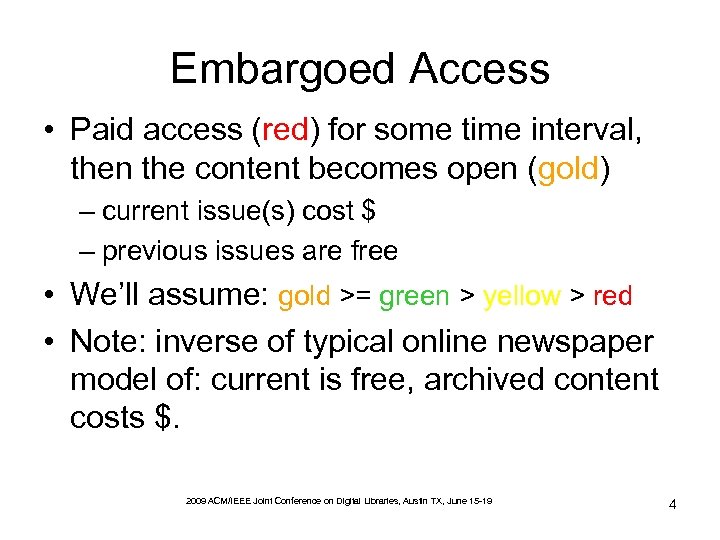 Embargoed Access

• Paid access (red) for some time interval, then the content becomes open (gold)
– current issue(s) cost \$
– previous issues are free

• We'll assume: gold >= green > yellow > red

• Note: inverse of typical online newspaper model of: current is free, archived content costs \$.

2009 ACM/IEEE Joint Conference on Digital Libraries, Austin TX, June 15-19

4